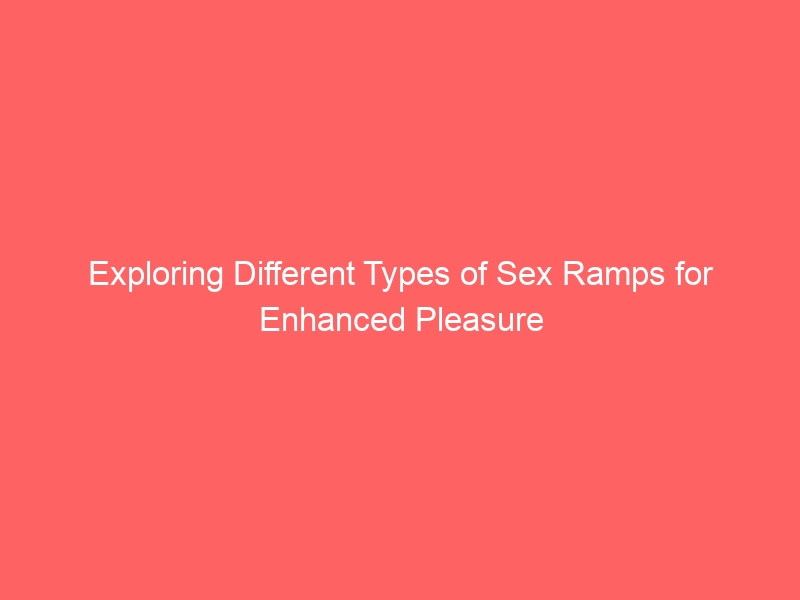 Exploring Different Types of Sex Ramps for Enhanced Pleasure